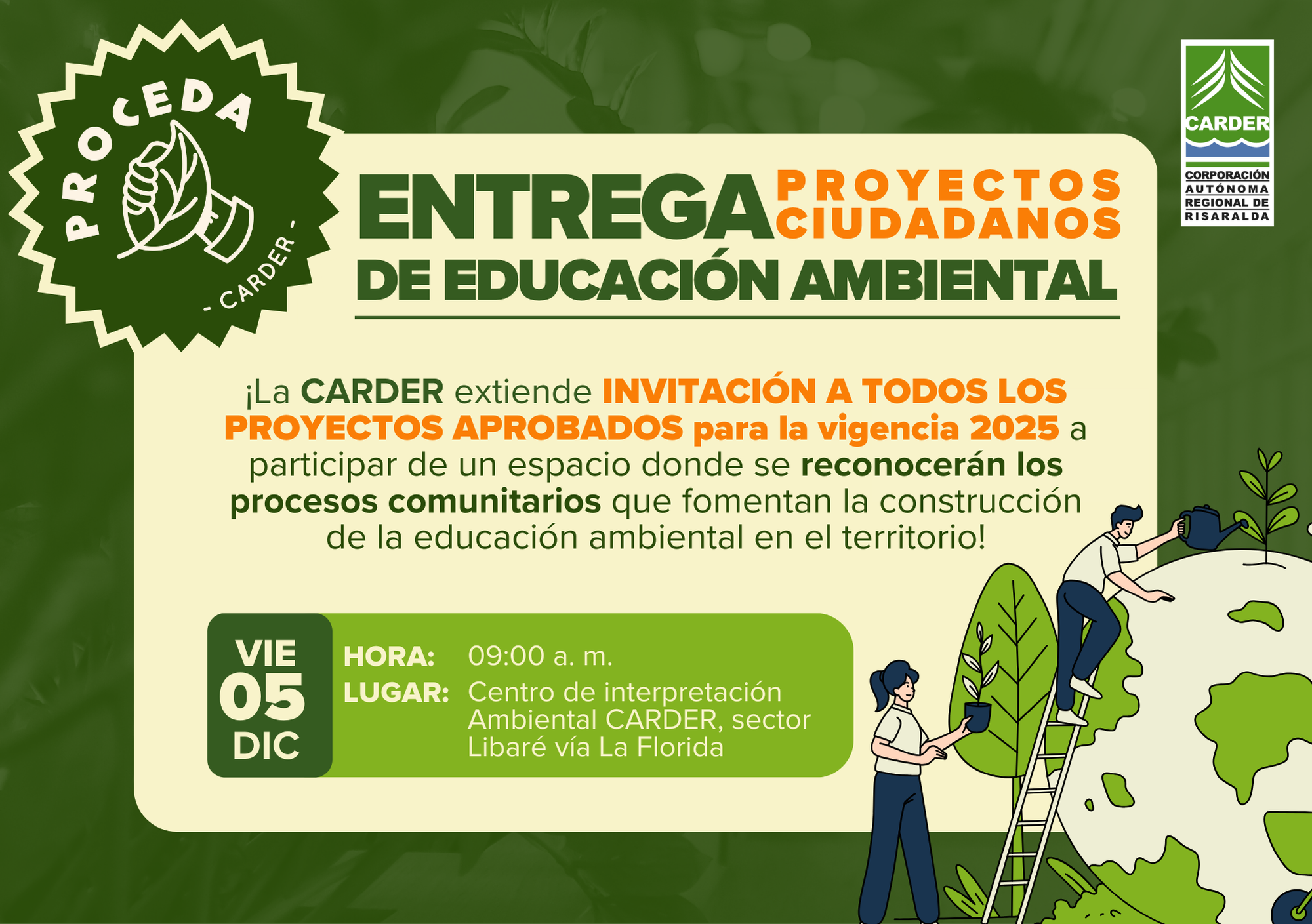 PROCEDA
- CARDER -

CARDER
CORPORACIÓN AUTÓNOMA REGIONAL DE RISARALDA

ENTREGA PROYECTOS CIUDADANOS
DE EDUCACIÓN AMBIENTAL

¡La CARDER extiende INVITACIÓN A TODOS LOS PROYECTOS APROBADOS para la vigencia 2025 a participar de un espacio donde se reconocerán los procesos comunitarios que fomentan la construcción de la educación ambiental en el territorio!

VIE
05
DIC

HORA: 09:00 a. m.
LUGAR: Centro de interpretación Ambiental CARDER, sector Libaré vía La Florida